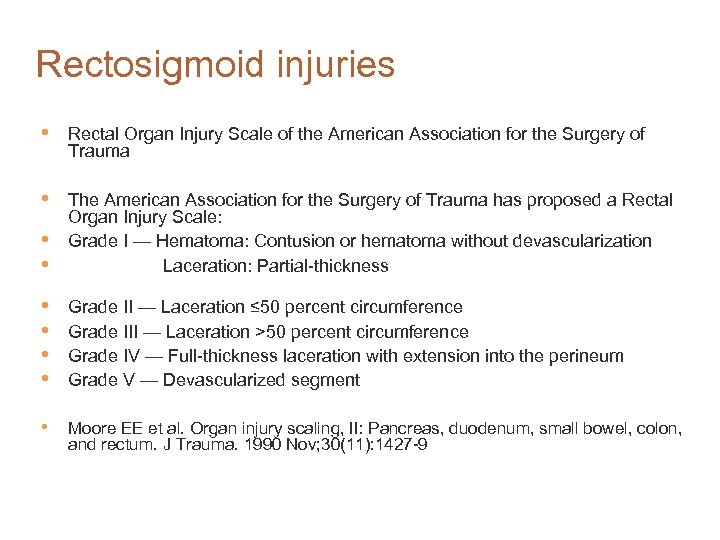 Rectosigmoid injuries

• Rectal Organ Injury Scale of the American Association for the Surgery of Trauma

• The American Association for the Surgery of Trauma has proposed a Rectal Organ Injury Scale:
• Grade I — Hematoma: Contusion or hematoma without devascularization
• Laceration: Partial-thickness

• Grade II — Laceration ≤50 percent circumference
• Grade III — Laceration >50 percent circumference
• Grade IV — Full-thickness laceration with extension into the perineum
• Grade V — Devascularized segment

• Moore EE et al. Organ injury scaling, II: Pancreas, duodenum, small bowel, colon, and rectum. J Trauma. 1990 Nov;30(11):1427-9